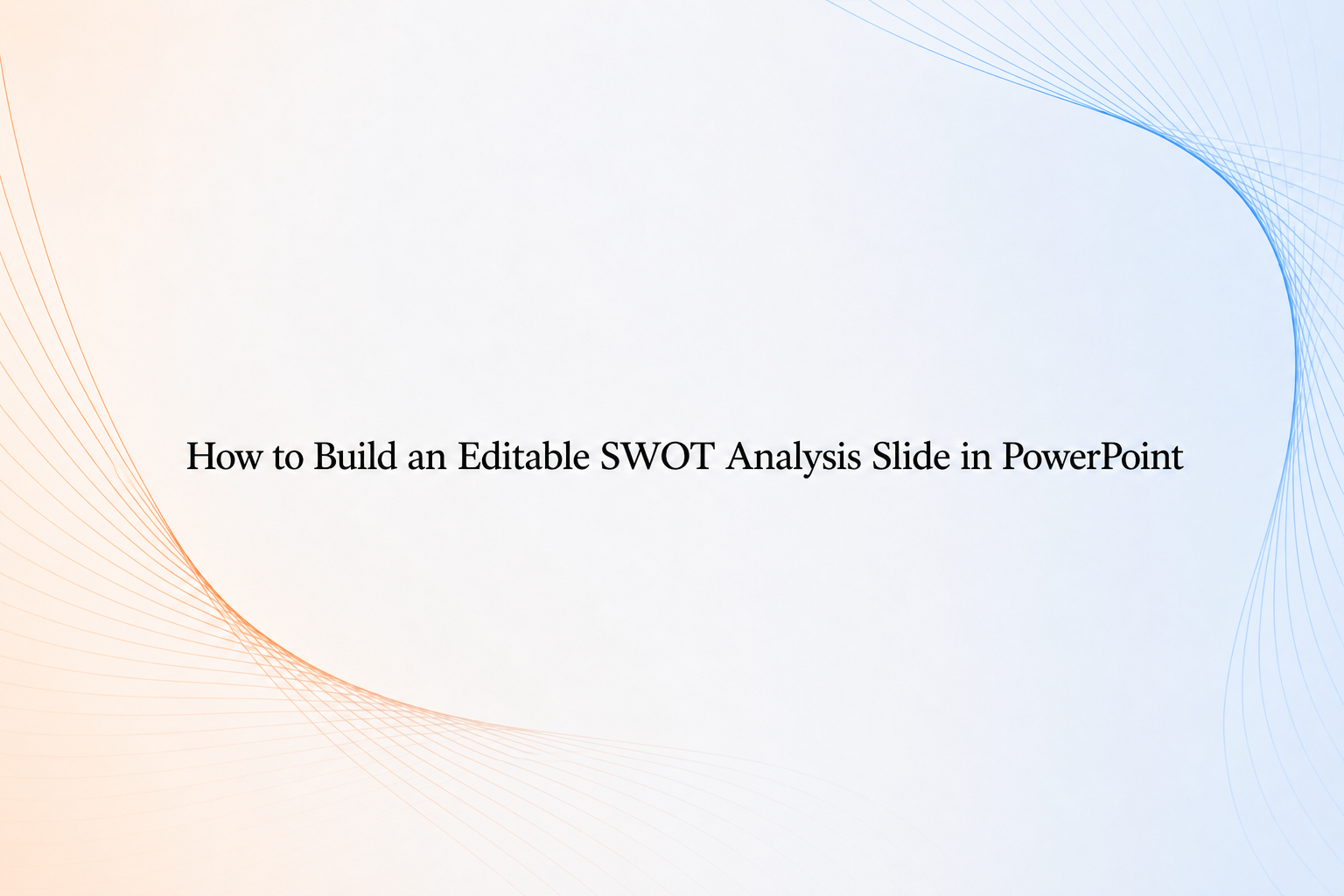 How to Build an Editable SWOT Analysis Slide in PowerPoint